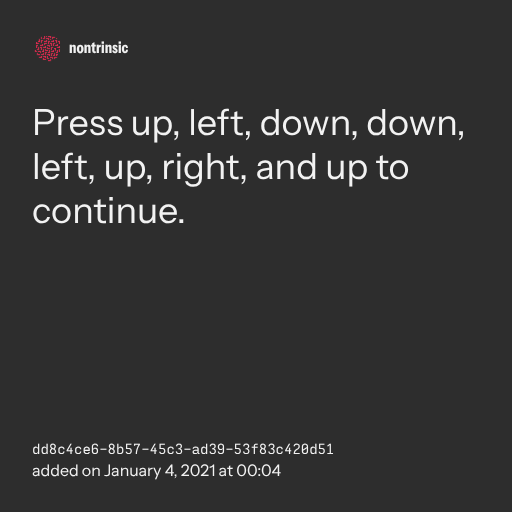 nontrinsic

Press up, left, down, down, left, up, right, and up to continue.

dd8c4ce6-8b57-45c3-ad39-53f83c420d51
added on January 4, 2021 at 00:04